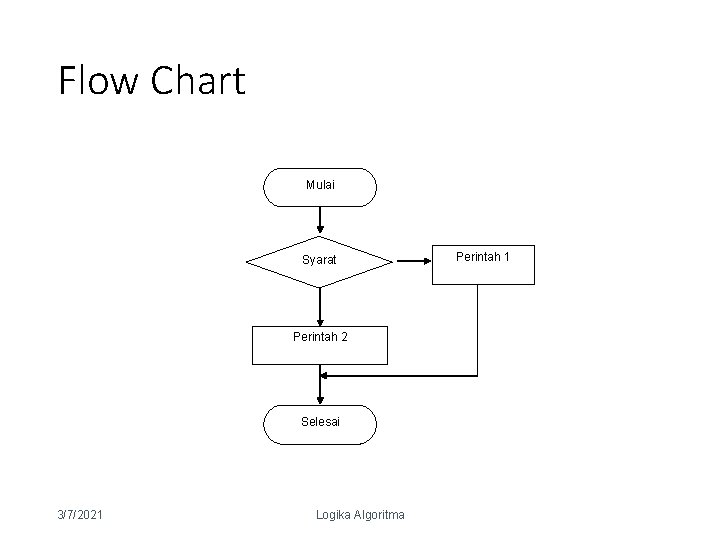 Flow Chart

Mulai

Syarat

Perintah 1

Perintah 2

Selesai

3/7/2021

Logika Algoritma